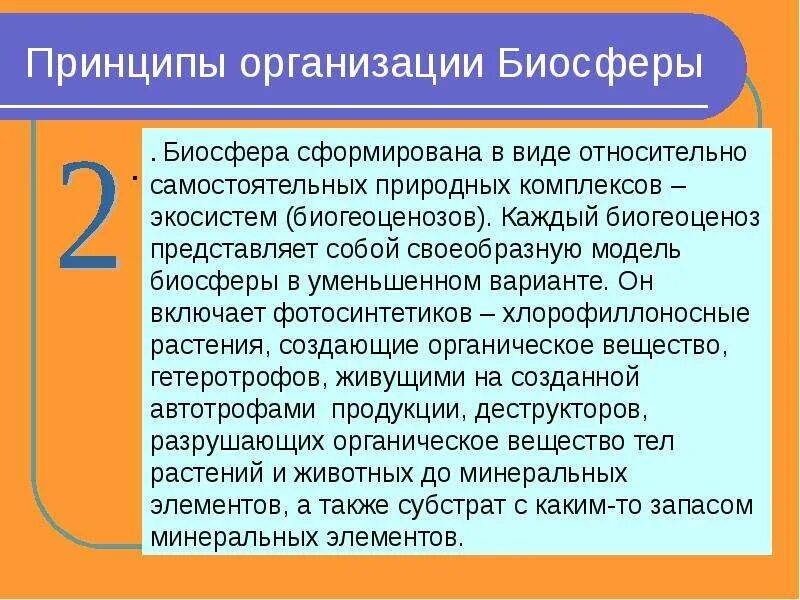 Принципы организации Биосферы

2.

. Биосфера сформирована в виде относительно самостоятельных природных комплексов – экосистем (биогеоценозов). Каждый биогеоценоз представляет собой своеобразную модель биосферы в уменьшенном варианте. Он включает фотосинтетиков – хлорофиллоносные растения, создающие органическое вещество, гетеротрофов, живущими на созданной автотрофами продукции, деструкторов, разрушающих органическое вещество тел растений и животных до минеральных элементов, а также субстрат с каким-то запасом минеральных элементов.